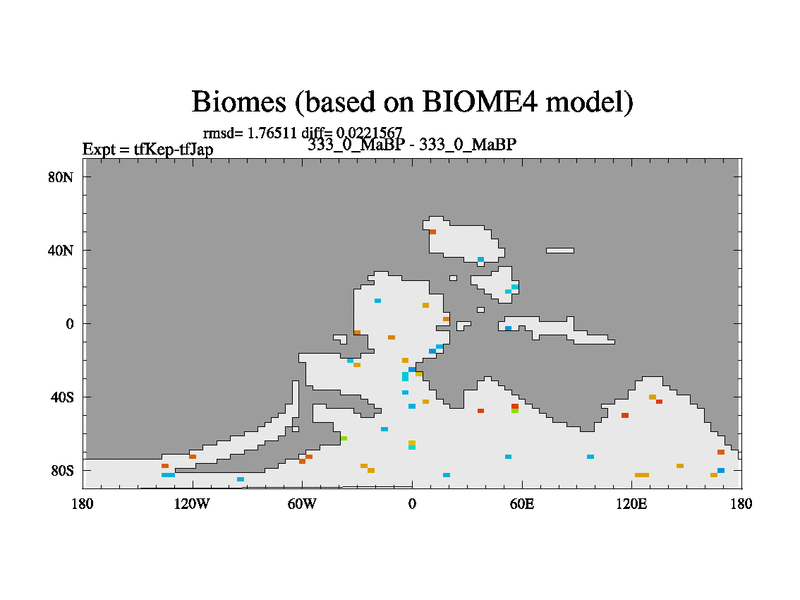 Biomes (based on BIOME4 model)

rmsd= 1.76511 diff= 0.0221567

Expt = tfKep-tfJap

333_0_MaBP - 333_0_MaBP

80N

40N

0

40S

80S

180

120W

60W

0

60E

120E

180